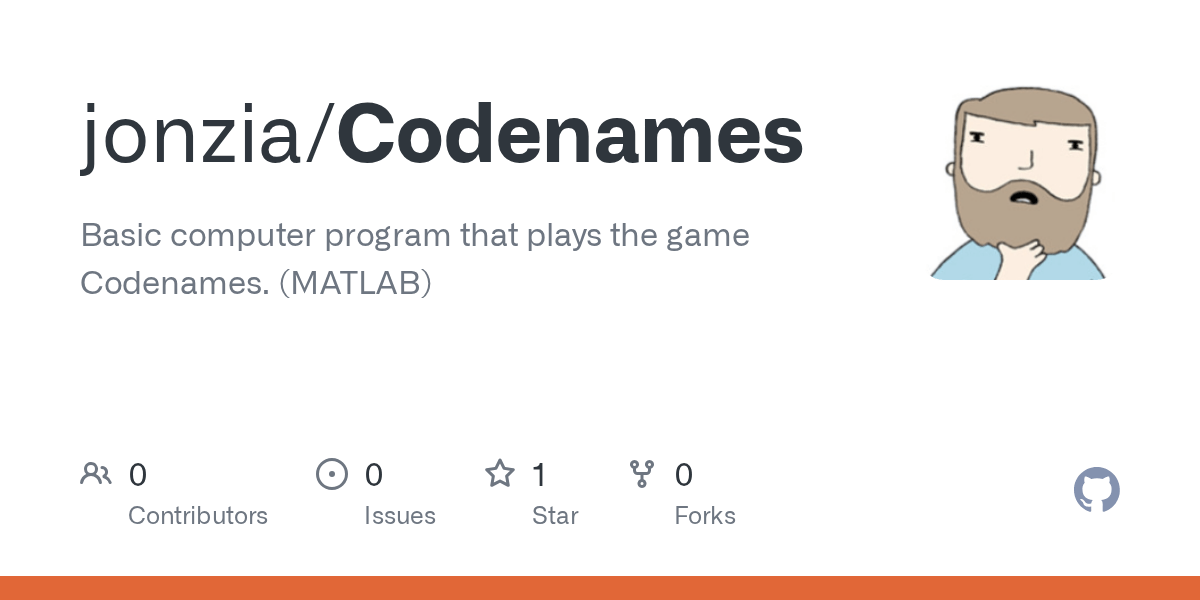 jonzia/Codenames

Basic computer program that plays the game Codenames. (MATLAB)

0
Contributors

0
Issues

1
Star

0
Forks